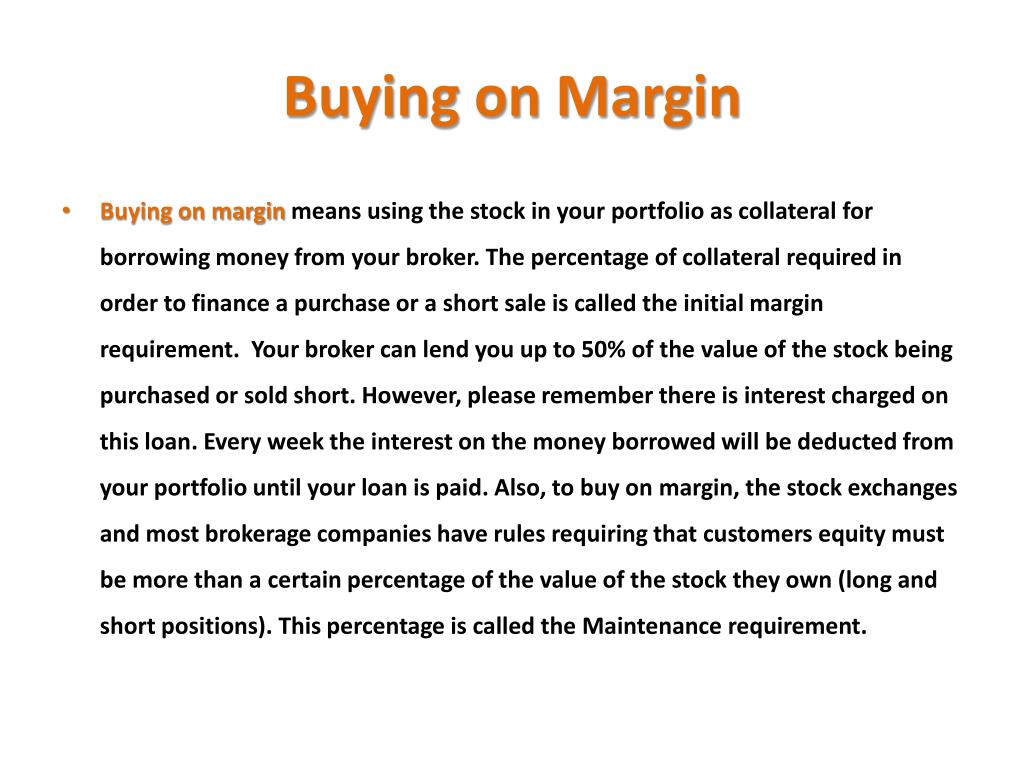 Buying on Margin

• Buying on margin means using the stock in your portfolio as collateral for borrowing money from your broker. The percentage of collateral required in order to finance a purchase or a short sale is called the initial margin requirement. Your broker can lend you up to 50% of the value of the stock being purchased or sold short. However, please remember there is interest charged on this loan. Every week the interest on the money borrowed will be deducted from your portfolio until your loan is paid. Also, to buy on margin, the stock exchanges and most brokerage companies have rules requiring that customers equity must be more than a certain percentage of the value of the stock they own (long and short positions). This percentage is called the Maintenance requirement.